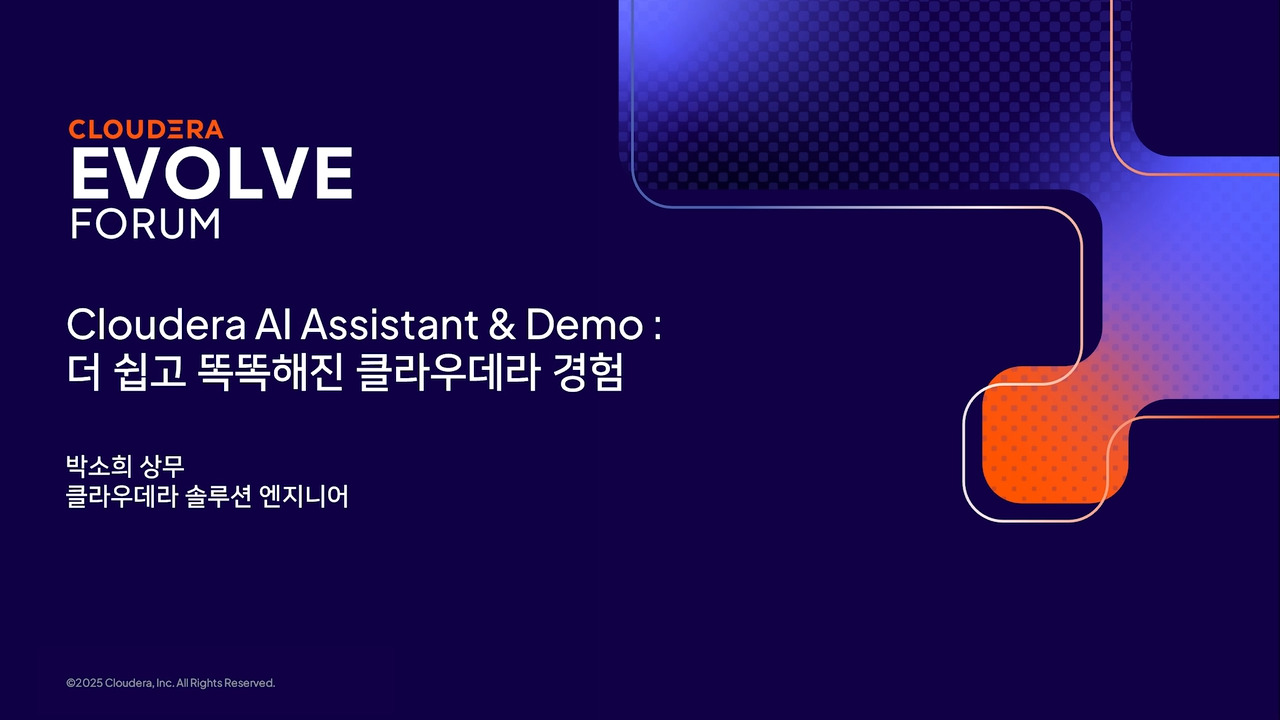 CLOUDERA
EVOLVE
FORUM

Cloudera AI Assistant & Demo :
더 쉽고 똑똑해진 클라우데라 경험

박소희 상무
클라우데라 솔루션 엔지니어

©2025 Cloudera, Inc. All Rights Reserved.